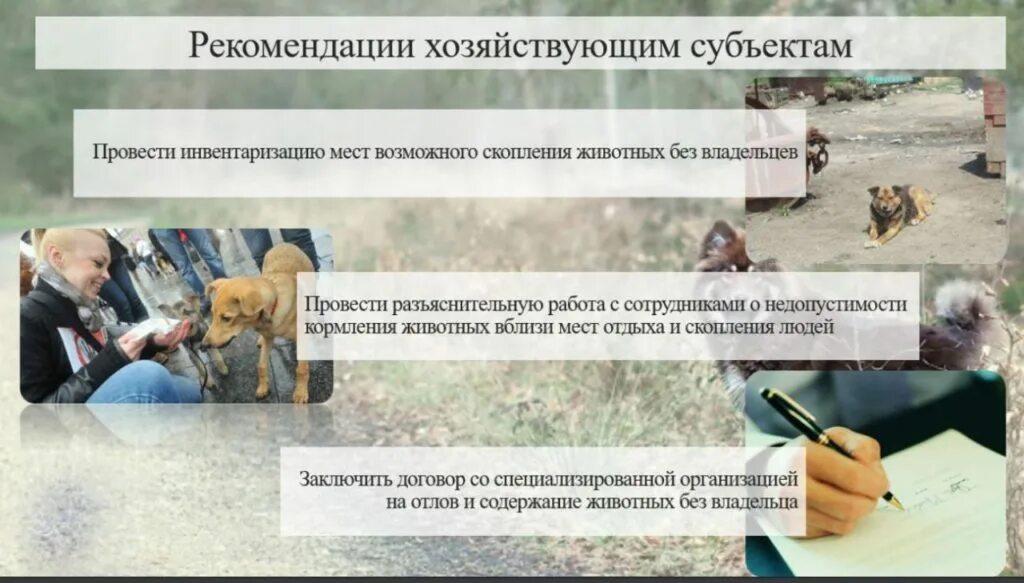 Рекомендации хозяйствующим субъектам

Провести инвентаризацию мест возможного скопления животных без владельцев

Провести разъяснительную работа с сотрудниками о недопустимости кормления животных вблизи мест отдыха и скопления людей

Заключить договор со специализированной организацией на отлов и содержание животных без владельца